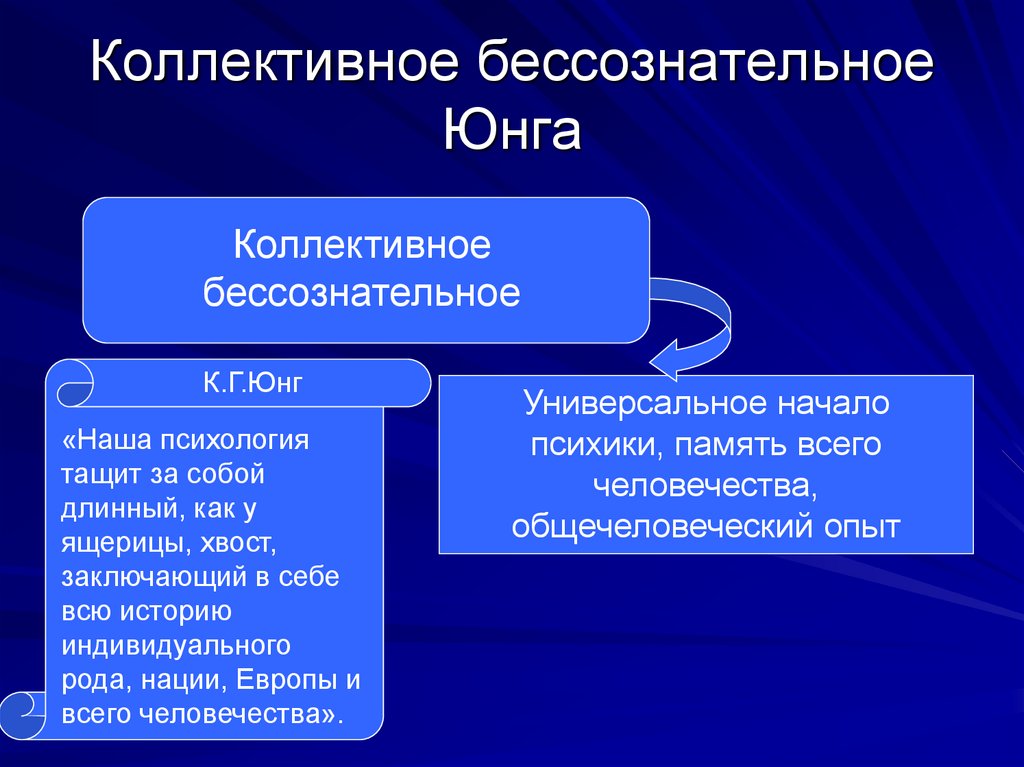 Коллективное бессознательное Юнга

Коллективное бессознательное

К.Г.Юнг

«Наша психология тащит за собой длинный, как у ящерицы, хвост, заключающий в себе всю историю индивидуального рода, нации, Европы и всего человечества».

Универсальное начало психики, память всего человечества, общечеловеческий опыт